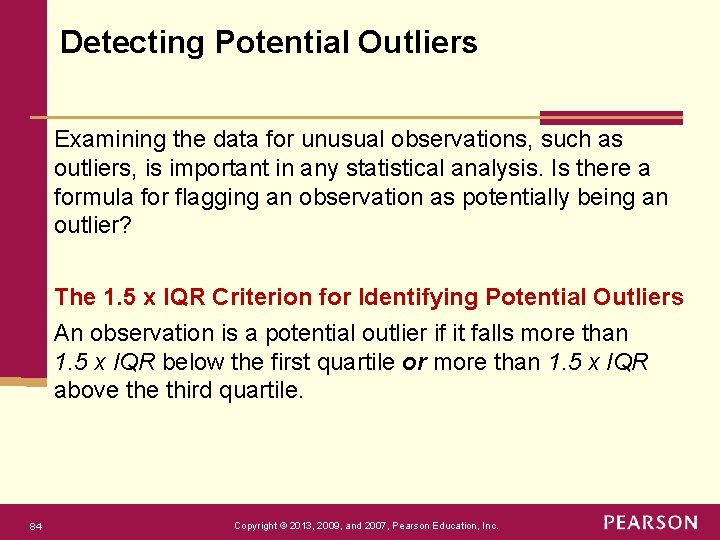 Detecting Potential Outliers

Examining the data for unusual observations, such as outliers, is important in any statistical analysis. Is there a formula for flagging an observation as potentially being an outlier?

The 1.5 x IQR Criterion for Identifying Potential Outliers

An observation is a potential outlier if it falls more than 1.5 x IQR below the first quartile or more than 1.5 x IQR above the third quartile.

84

Copyright © 2013, 2009, and 2007, Pearson Education, Inc.

PEARSON